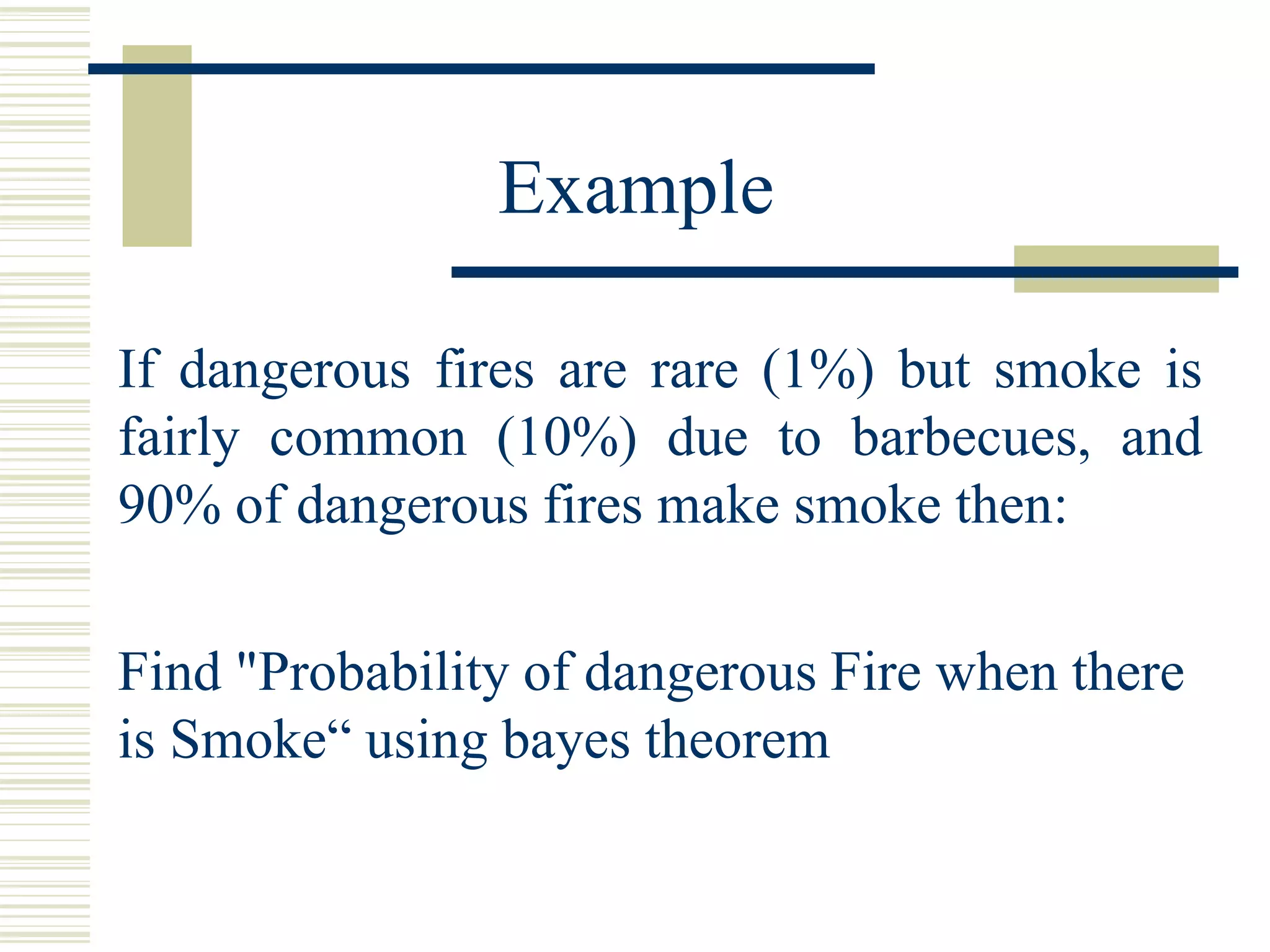 Example

If dangerous fires are rare (1%) but smoke is fairly common (10%) due to barbecues, and 90% of dangerous fires make smoke then:

Find "Probability of dangerous Fire when there is Smoke“ using bayes theorem